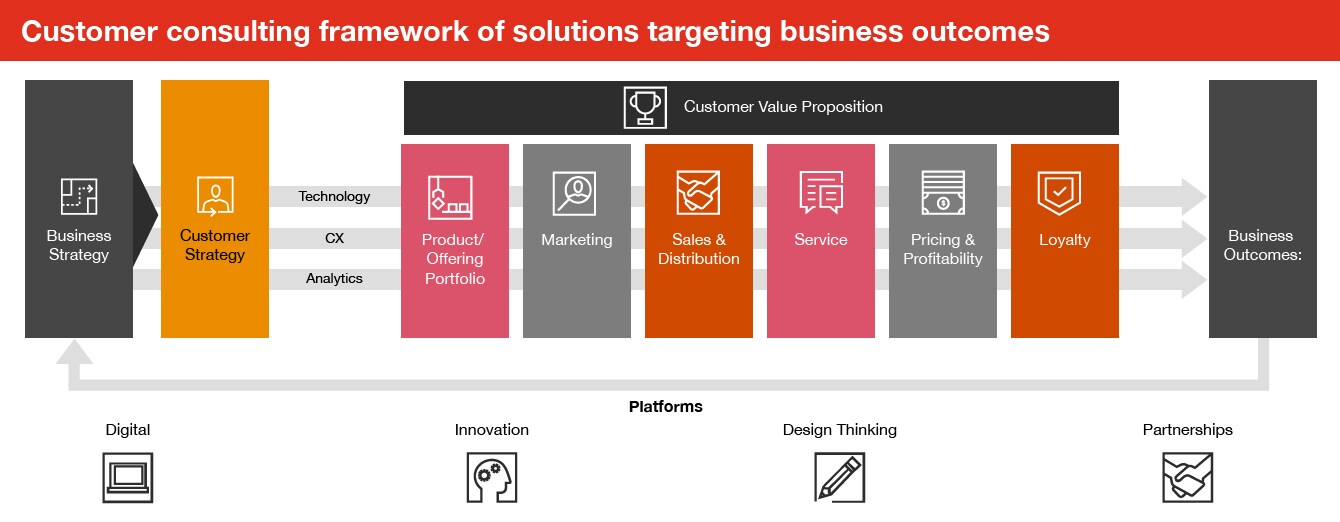 Customer consulting framework of solutions targeting business outcomes

Customer Value Proposition

Business Strategy

Customer Strategy

Technology

CX

Analytics

Product/ Offering Portfolio

Marketing

Sales & Distribution

Service

Pricing & Profitability

Loyalty

Business Outcomes:

Platforms

Digital

Innovation

Design Thinking

Partnerships